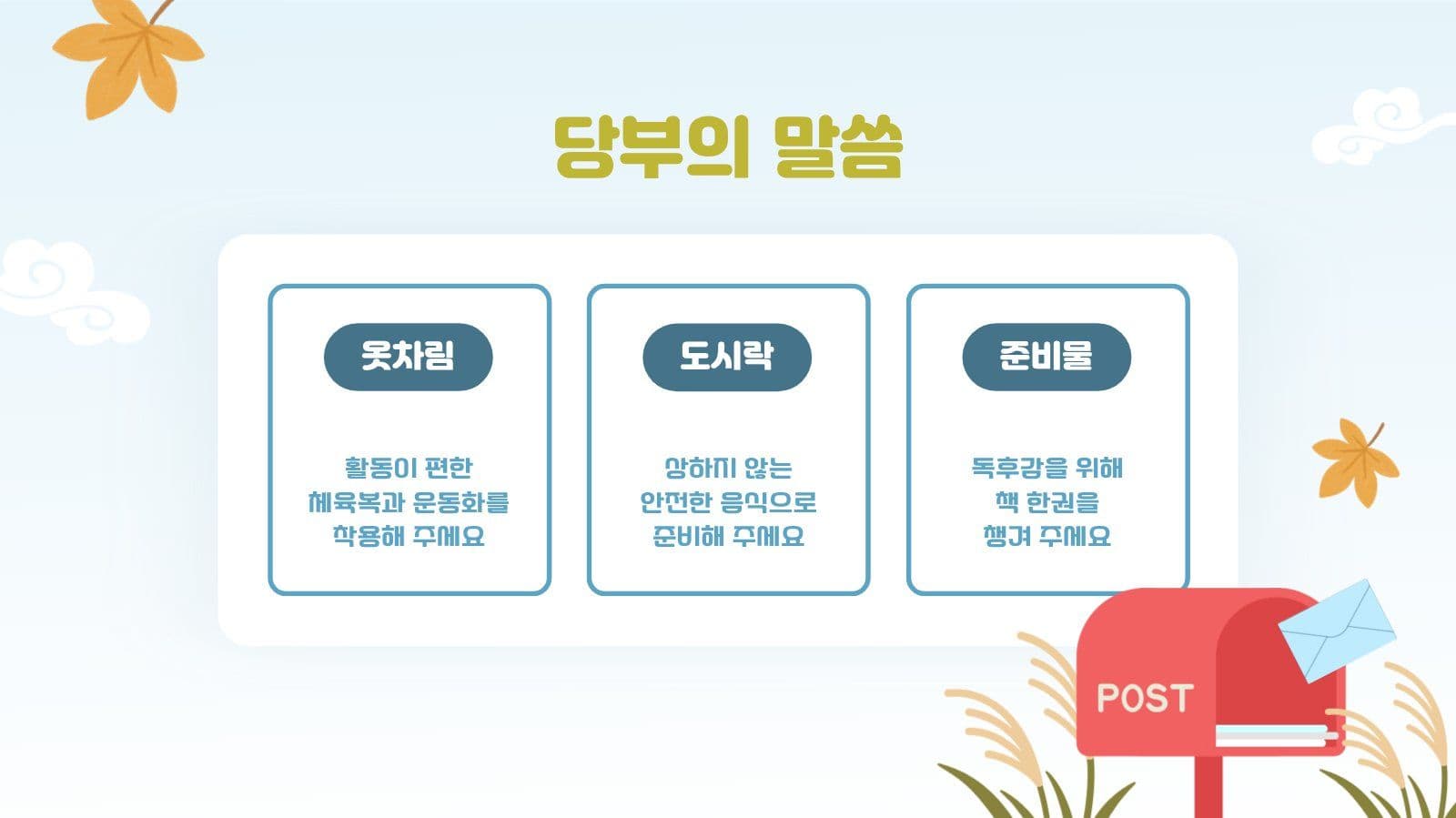 당부의 말씀

옷차림

활동이 편한 체육복과 운동화를 착용해 주세요

도시락

상하지 않는 안전한 음식으로 준비해 주세요

준비물

독후감을 위해 책 한권을 챙겨 주세요

POST